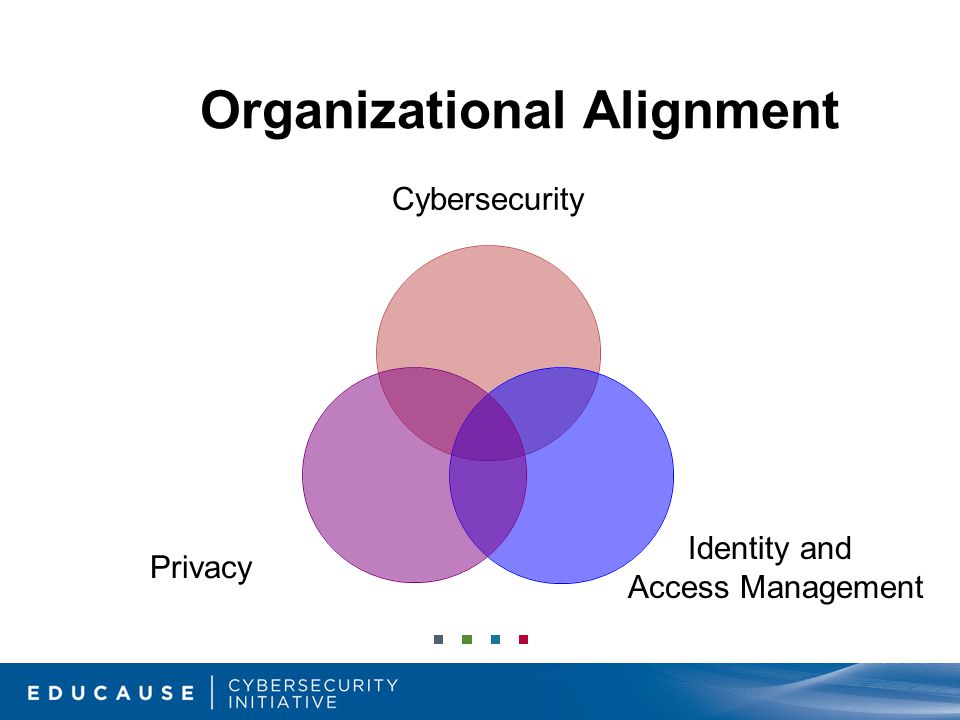 Organizational Alignment

Cybersecurity

Privacy

Identity and Access Management

EDUCAUSE | CYBERSECURITY INITIATIVE